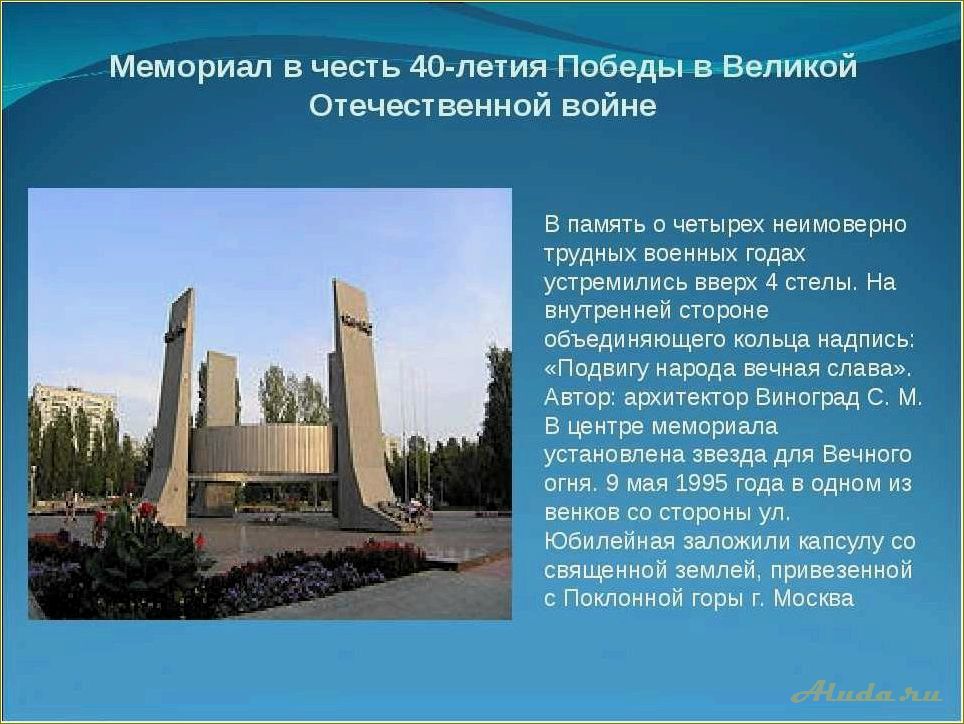 Мемориал в честь 40-летия Победы в Великой Отечественной войне

В память о четырех неимоверно трудных военных годах устремились вверх 4 стелы. На внутренней стороне объединяющего кольца надпись: «Подвигу народа вечная слава». Автор: архитектор Виноград С. М. В центре мемориала установлена звезда для Вечного огня. 9 мая 1995 года в одном из венков со стороны ул. Юбилейная заложили капсулу со священной землей, привезенной с Поклонной горы г. Москва

Aluda.ru